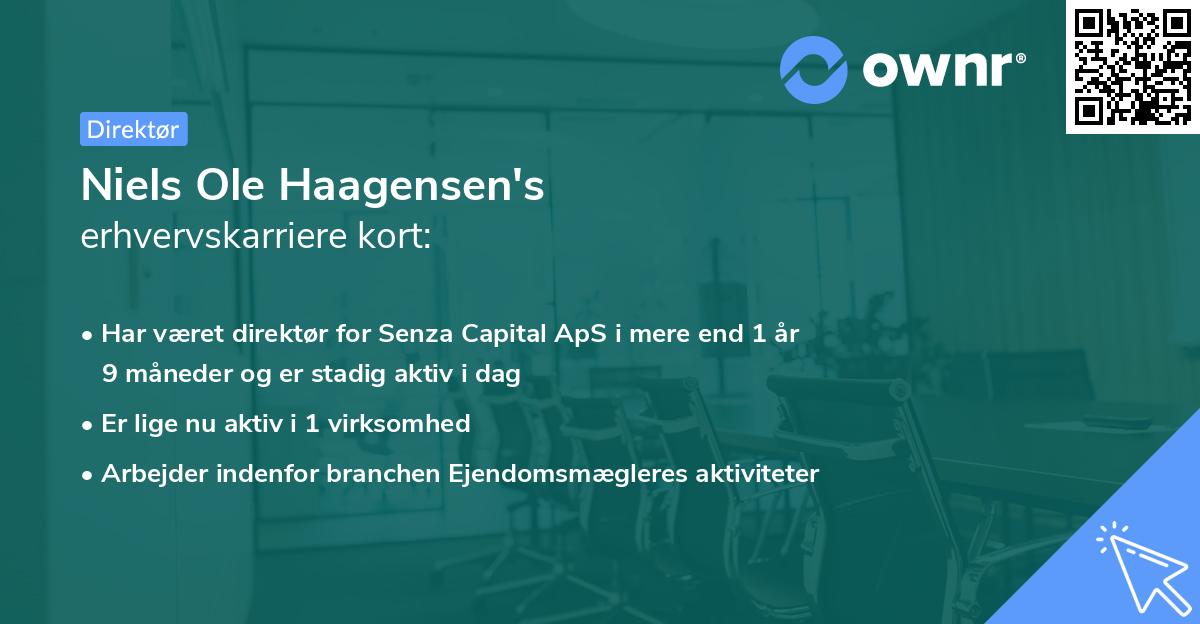 ownr®

Direktør

Niels Ole Haagensen's
erhvervskarriere kort:

• Har været direktør for Senza Capital ApS i mere end 1 år 9 måneder og er stadig aktiv i dag
• Er lige nu aktiv i 1 virksomhed
• Arbejder indenfor branchen Ejendomsmægleres aktiviteter